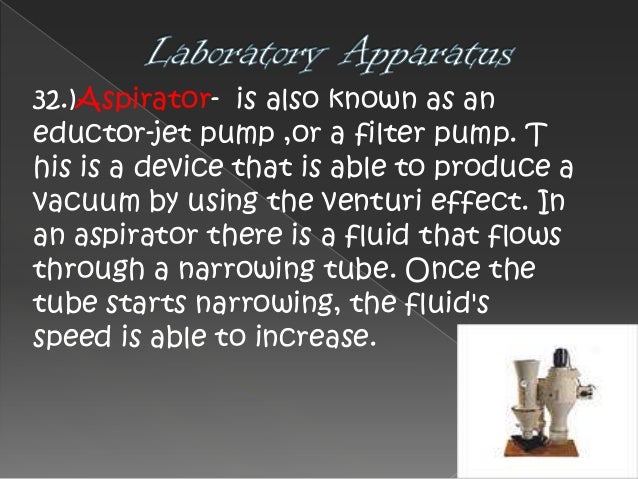 Laboratory Apparatus

32.)Aspirator- is also known as an eductor-jet pump ,or a filter pump. T his is a device that is able to produce a vacuum by using the venturi effect. In an aspirator there is a fluid that flows through a narrowing tube. Once the tube starts narrowing, the fluid's speed is able to increase.